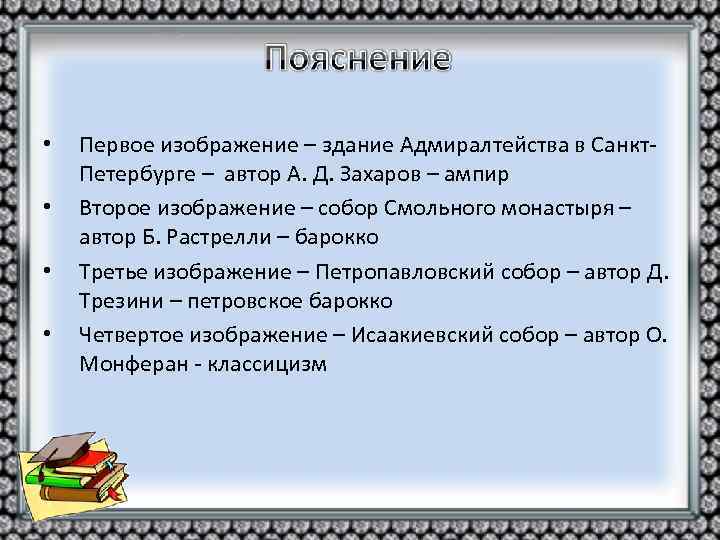 Пояснение

• Первое изображение – здание Адмиралтейства в Санкт-Петербурге – автор А. Д. Захаров – ампир

• Второе изображение – собор Смольного монастыря – автор Б. Растрелли – барокко

• Третье изображение – Петропавловский собор – автор Д. Трезини – петровское барокко

• Четвертое изображение – Исаакиевский собор – автор О. Монферан - классицизм